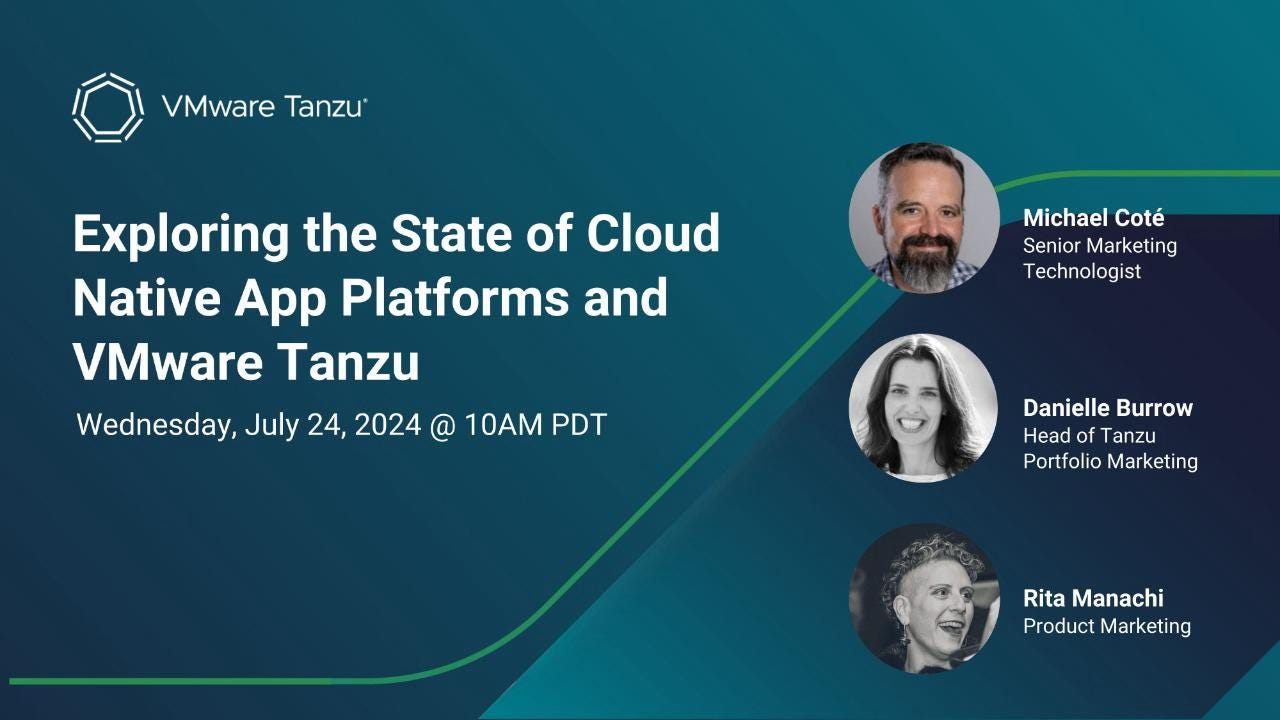 VMware Tanzu®

Exploring the State of Cloud Native App Platforms and VMware Tanzu

Wednesday, July 24, 2024 @ 10AM PDT

Michael Coté
Senior Marketing Technologist

Danielle Burrow
Head of Tanzu Portfolio Marketing

Rita Manachi
Product Marketing